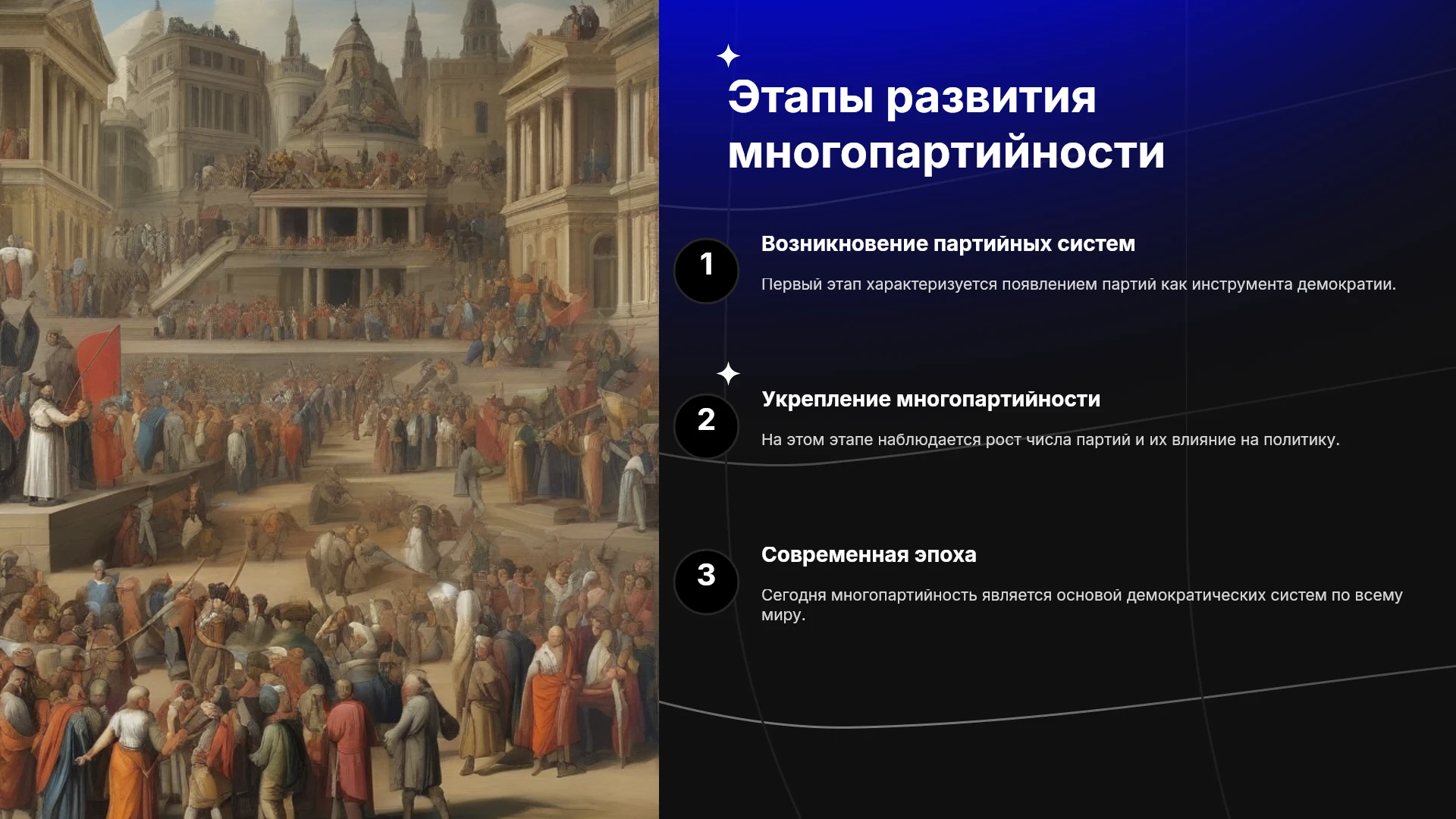 Этапы развития многопартийности

1

Возникновение партийных систем

Первый этап характеризуется появлением партий как инструмента демократии.

2

Укрепление многопартийности

На этом этапе наблюдается рост числа партий и их влияние на политику.

3

Современная эпоха

Сегодня многопартийность является основой демократических систем по всему миру.